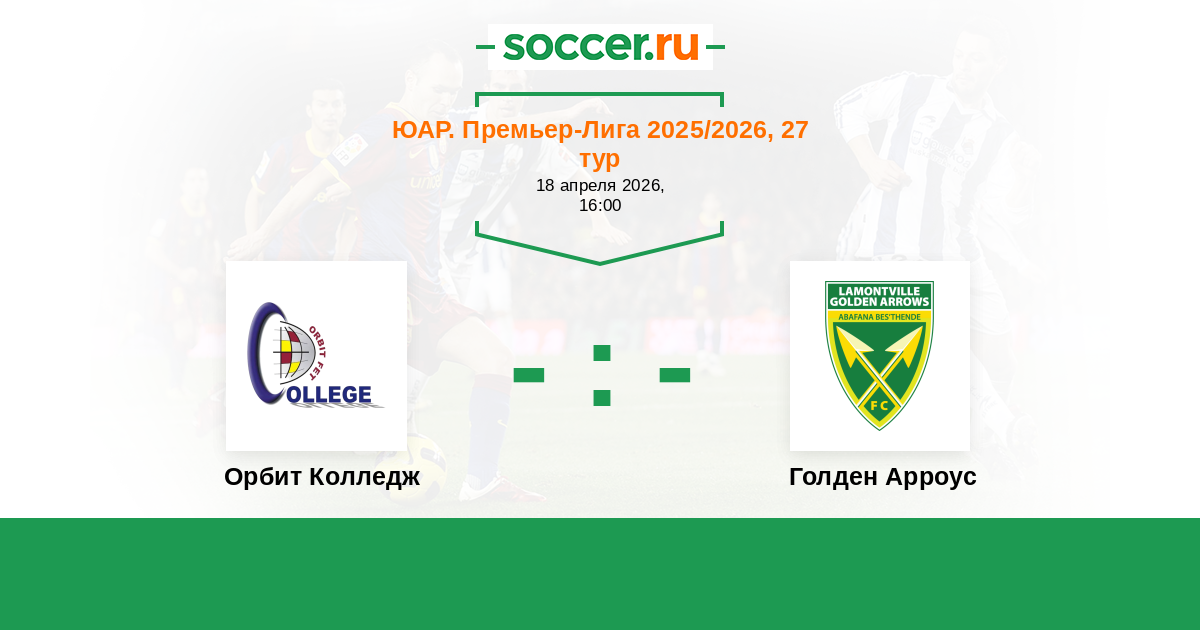 soccer.ru

ЮАР. Премьер-Лига 2025/2026, 27 тур
18 апреля 2026, 16:00

ORBIT FET
COLLEGE

- : -

LAMONTVILLE GOLDEN ARROWS
ABAFANA BES'THENDE
FC

Орбит Колледж

Голден Арроус